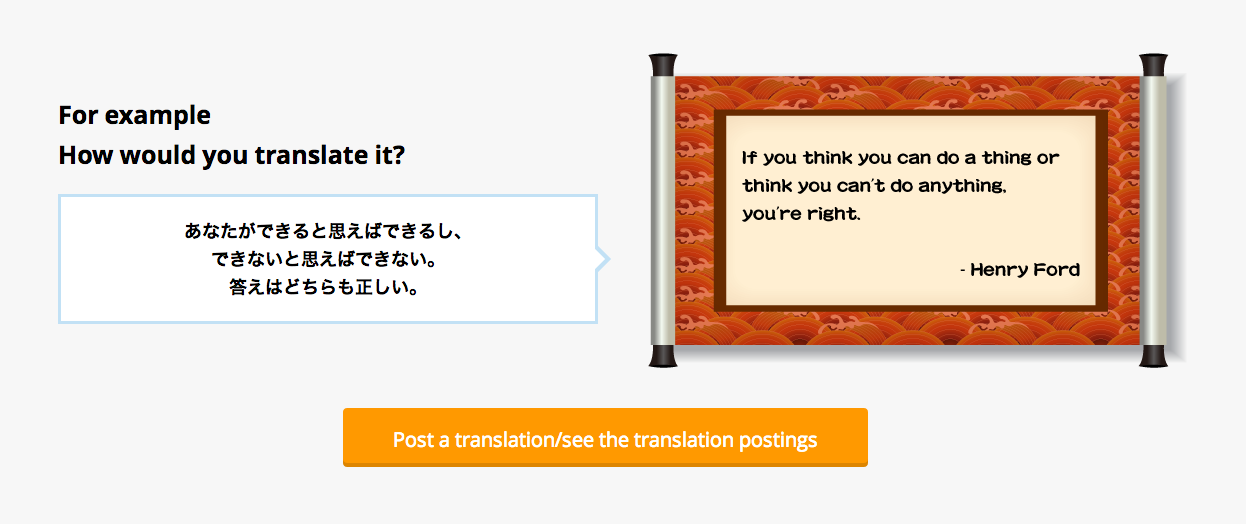 For example
How would you translate it?

あなたができると思えばできるし、
できないと思えばできない。
答えはどちらも正しい。

If you think you can do a thing or think you can't do anything, you're right.

- Henry Ford

Post a translation/see the translation postings